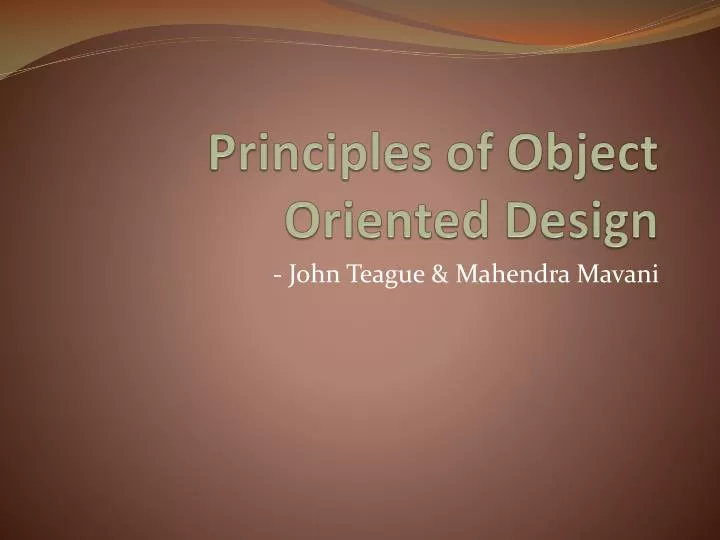 Principles of Object Oriented Design

- John Teague & Mahendra Mavani